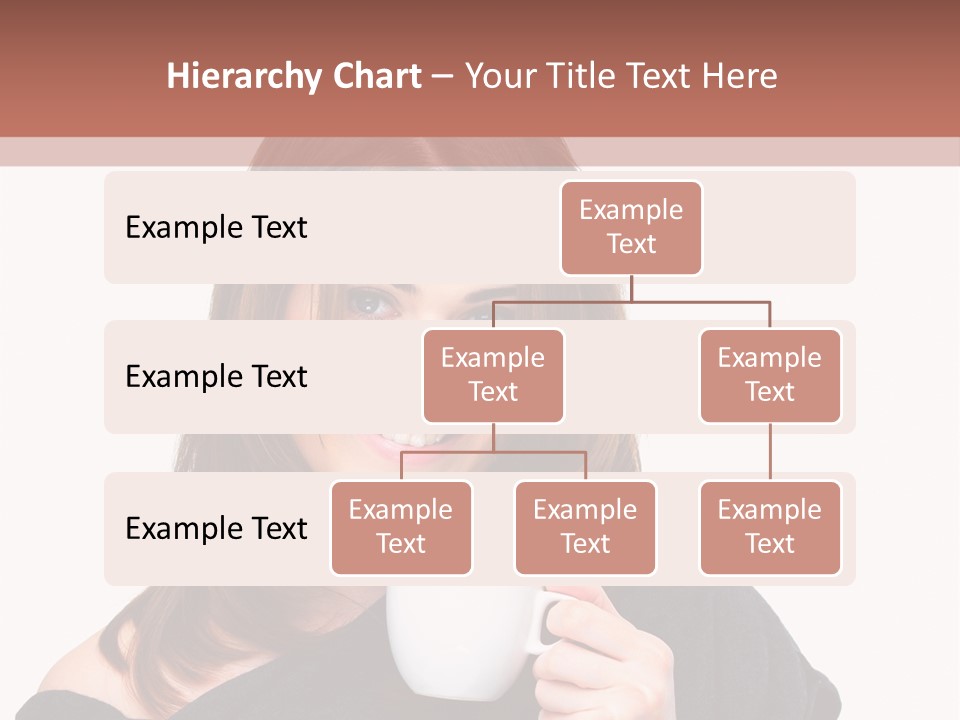 Hierarchy Chart – Your Title Text Here

Example Text

Example Text

Example Text

Example Text

Example Text

Example Text

Example Text

Example Text

Example Text